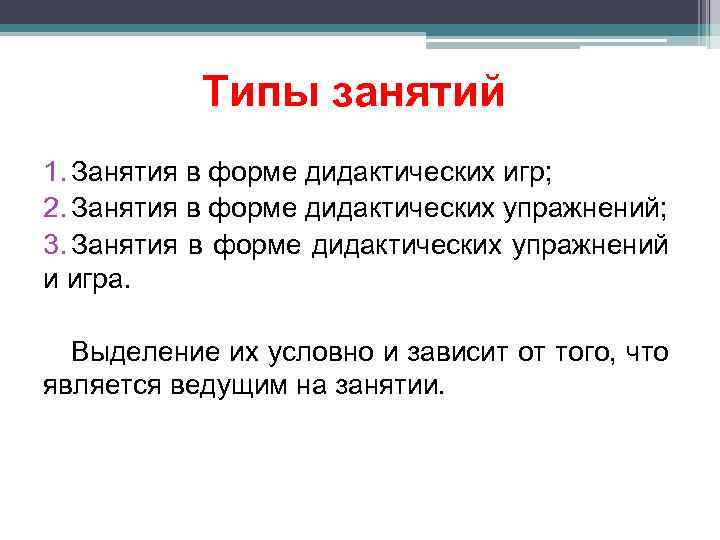 Типы занятий

1. Занятия в форме дидактических игр;
2. Занятия в форме дидактических упражнений;
3. Занятия в форме дидактических упражнений и игра.

Выделение их условно и зависит от того, что является ведущим на занятии.